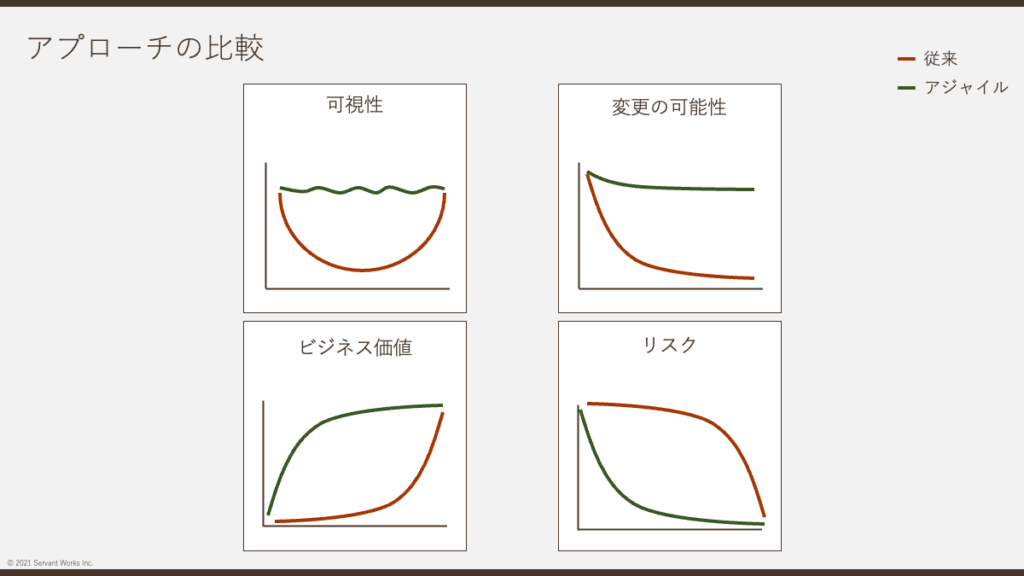 アプローチの比較

従来
アジャイル

可視性

変更の可能性

ビジネス価値

リスク

© 2021 Servant Works Inc.